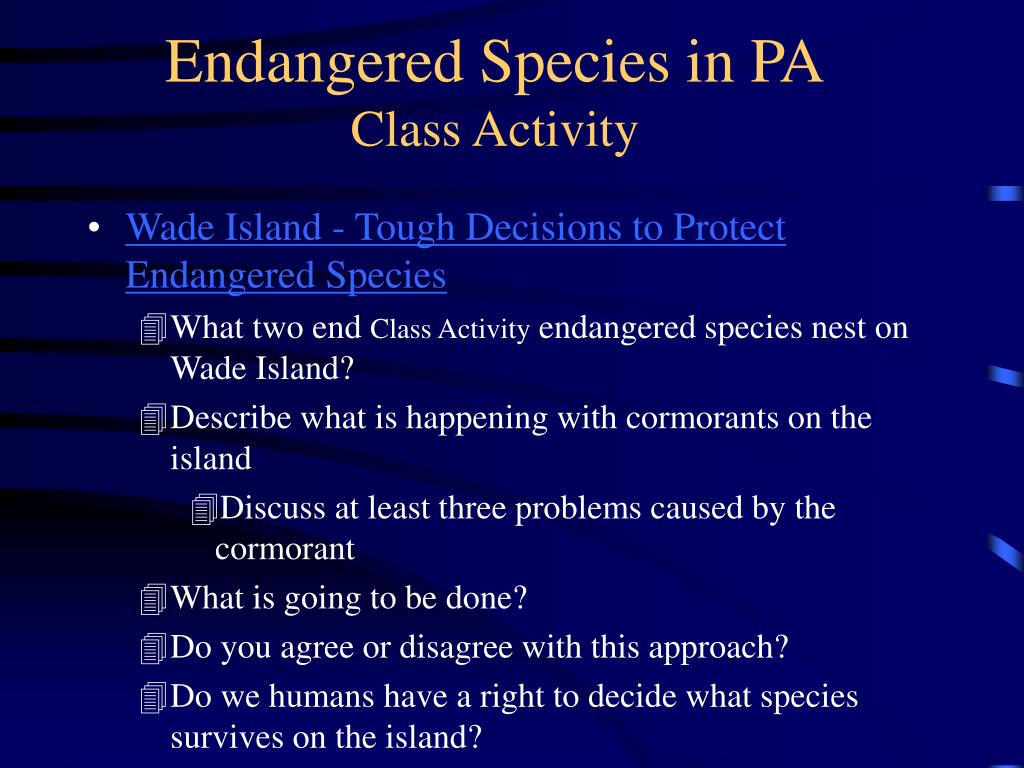 Endangered Species in PA
Class Activity

• Wade Island - Tough Decisions to Protect Endangered Species

What two end Class Activity endangered species nest on Wade Island?

Describe what is happening with cormorants on the island

Discuss at least three problems caused by the cormorant

What is going to be done?

Do you agree or disagree with this approach?

Do we humans have a right to decide what species survives on the island?